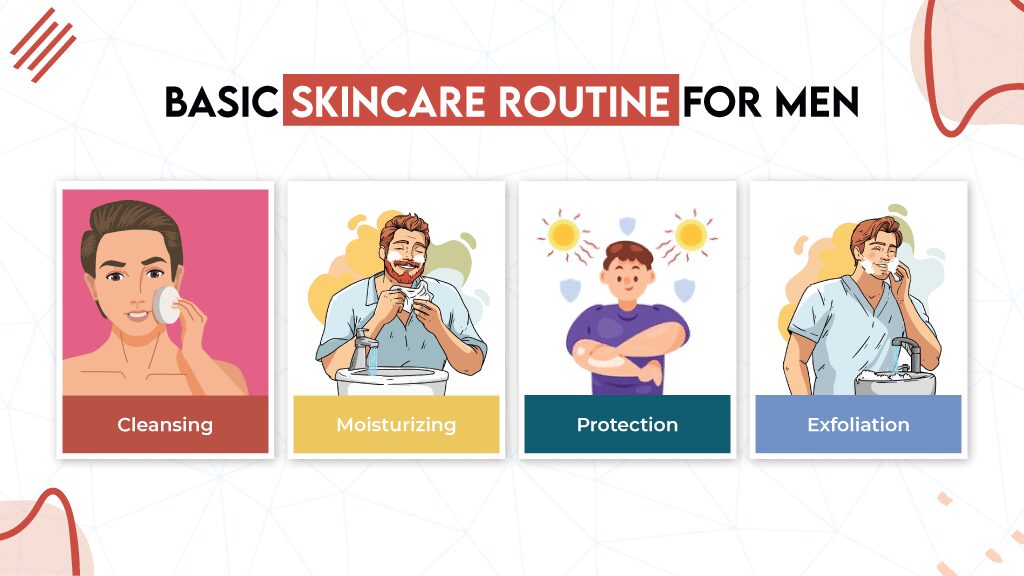 BASIC SKINCARE ROUTINE FOR MEN

Cleansing

Moisturizing

Protection

Exfoliation